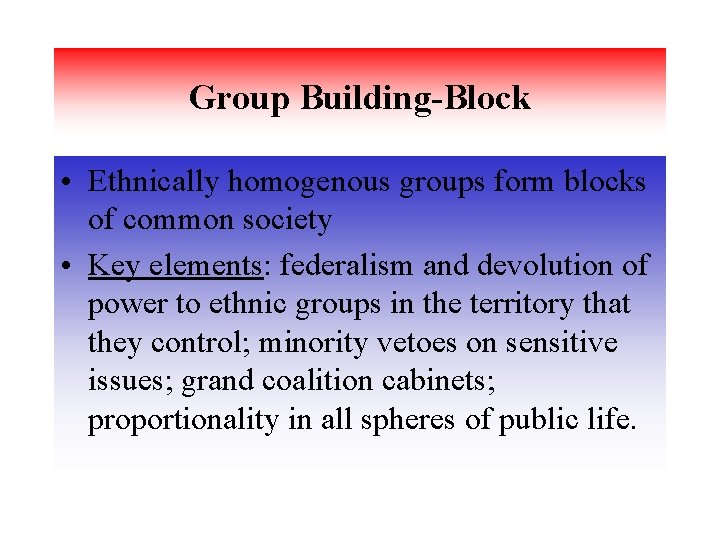 Group Building-Block

• Ethnically homogenous groups form blocks of common society

• Key elements: federalism and devolution of power to ethnic groups in the territory that they control; minority vetoes on sensitive issues; grand coalition cabinets; proportionality in all spheres of public life.